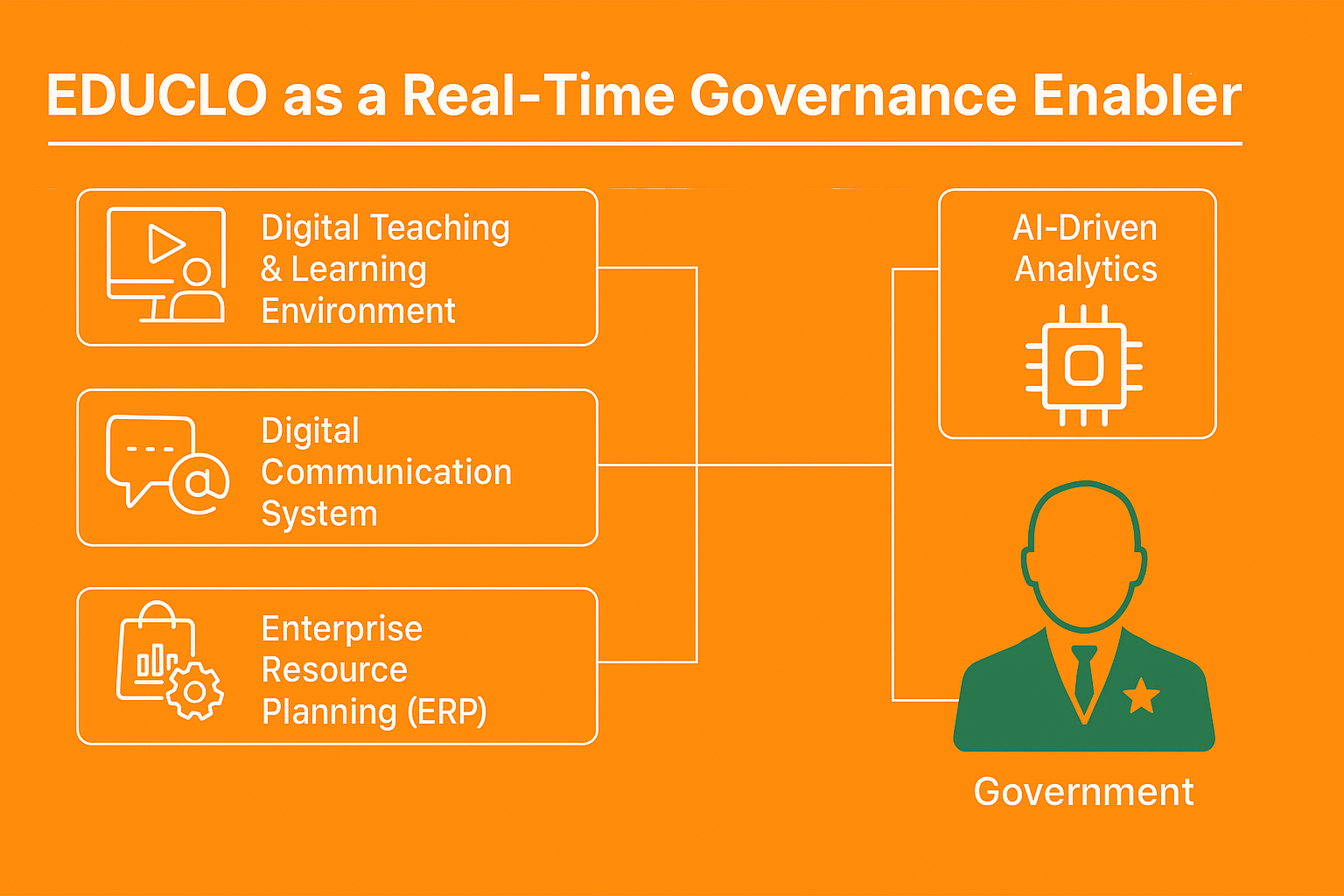 EDUCLO as a Real-Time Governance Enabler

Digital Teaching & Learning Environment

Digital Communication System

Enterprise Resource Planning (ERP)

AI-Driven Analytics

Government